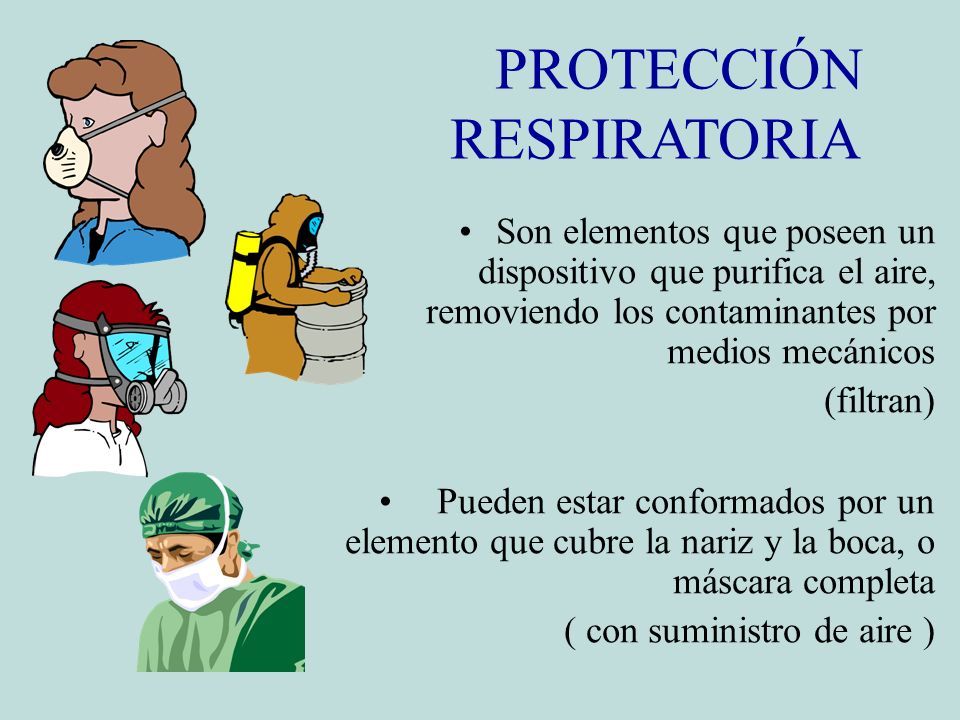 PROTECCIÓN RESPIRATORIA

• Son elementos que poseen un dispositivo que purifica el aire, removiendo los contaminantes por medios mecánicos (filtran)

• Pueden estar conformados por un elemento que cubre la nariz y la boca, o máscara completa ( con suministro de aire )